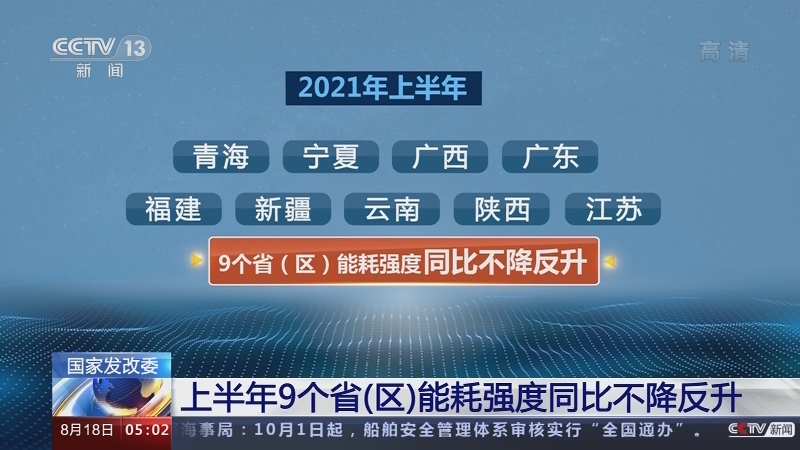 CCTV 13
新闻

高清

2021年上半年

青海 宁夏 广西 广东

福建 新疆 云南 陕西 江苏

9个省（区）能耗强度同比不降反升

国家发改委

上半年9个省(区)能耗强度同比不降反升

8月18日 05:02 海事局：10月1日起，船舶安全管理体系审核实行“全国通办”。

CCTV新闻